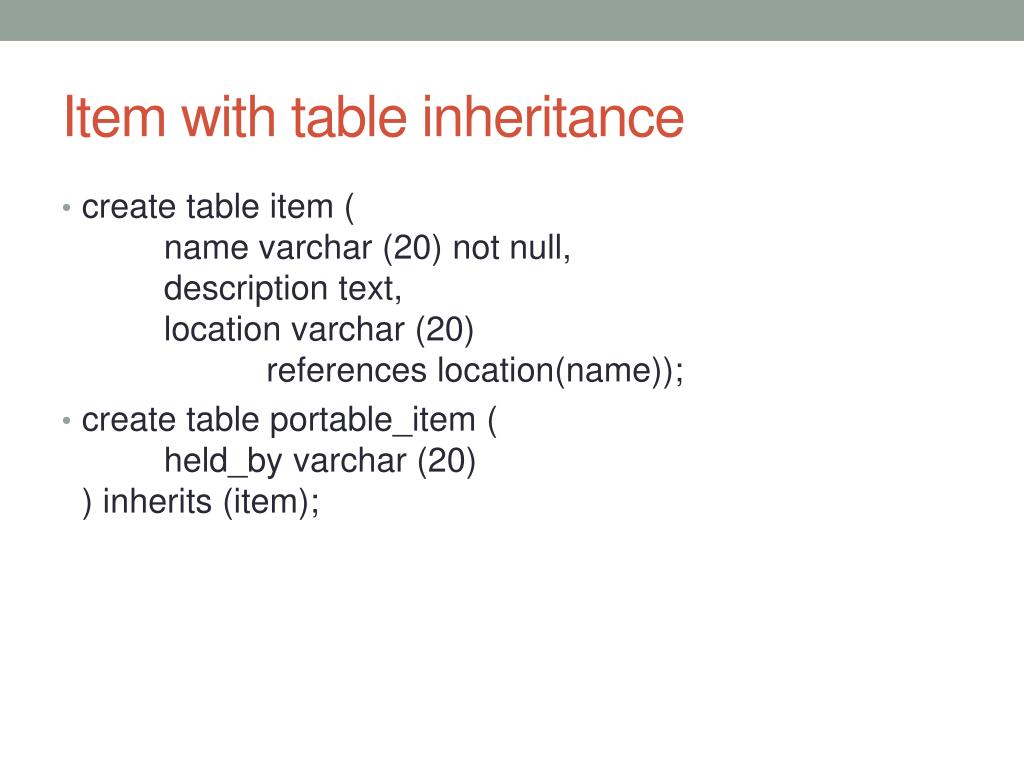 Item with table inheritance

• create table item (
name varchar (20) not null,
description text,
location varchar (20)
references location(name));

• create table portable_item (
held_by varchar (20)
) inherits (item);